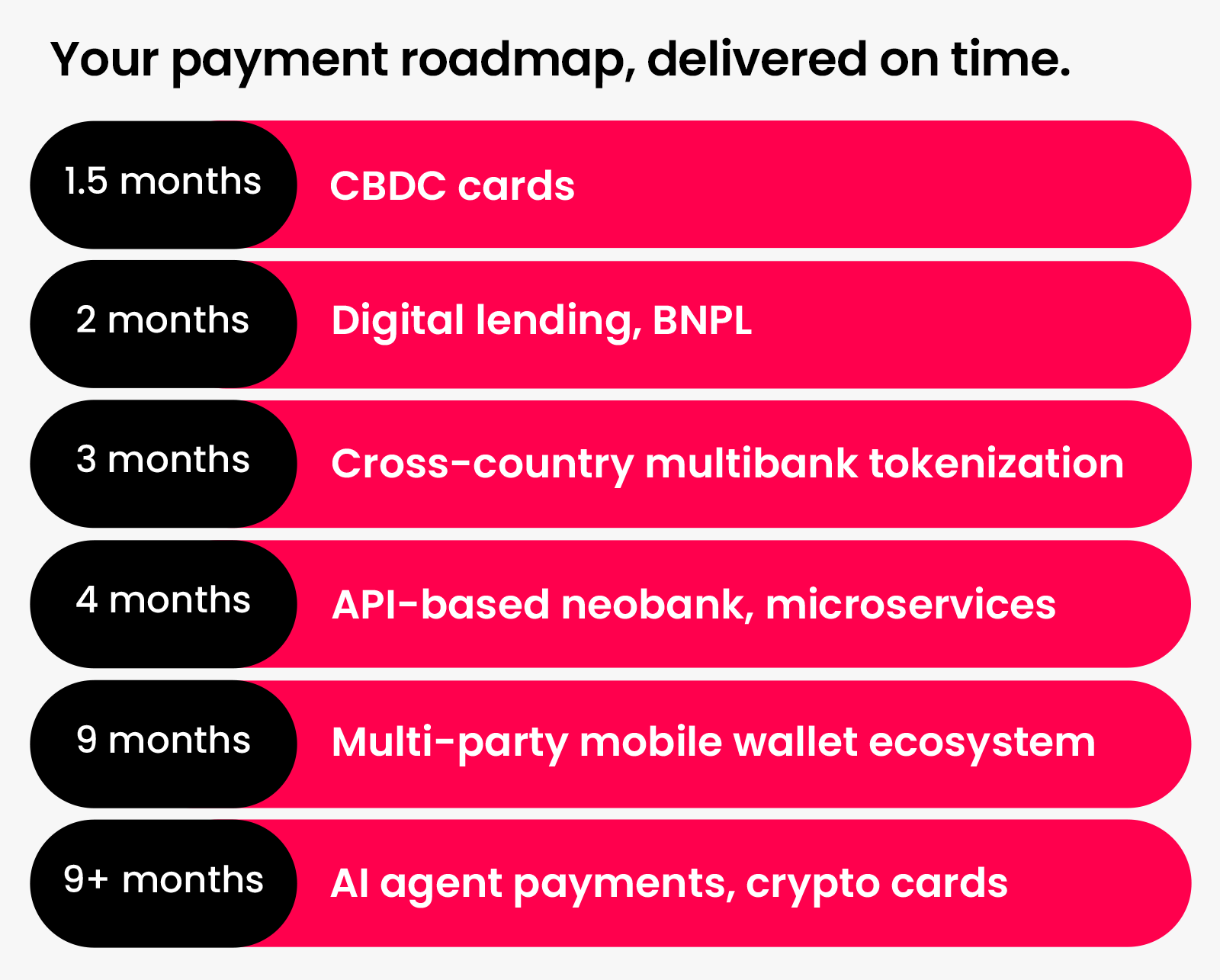 Your payment roadmap, delivered on time.

1.5 months CBDC cards

2 months Digital lending, BNPL

3 months Cross-country multibank tokenization

4 months API-based neobank, microservices

9 months Multi-party mobile wallet ecosystem

9+ months AI agent payments, crypto cards